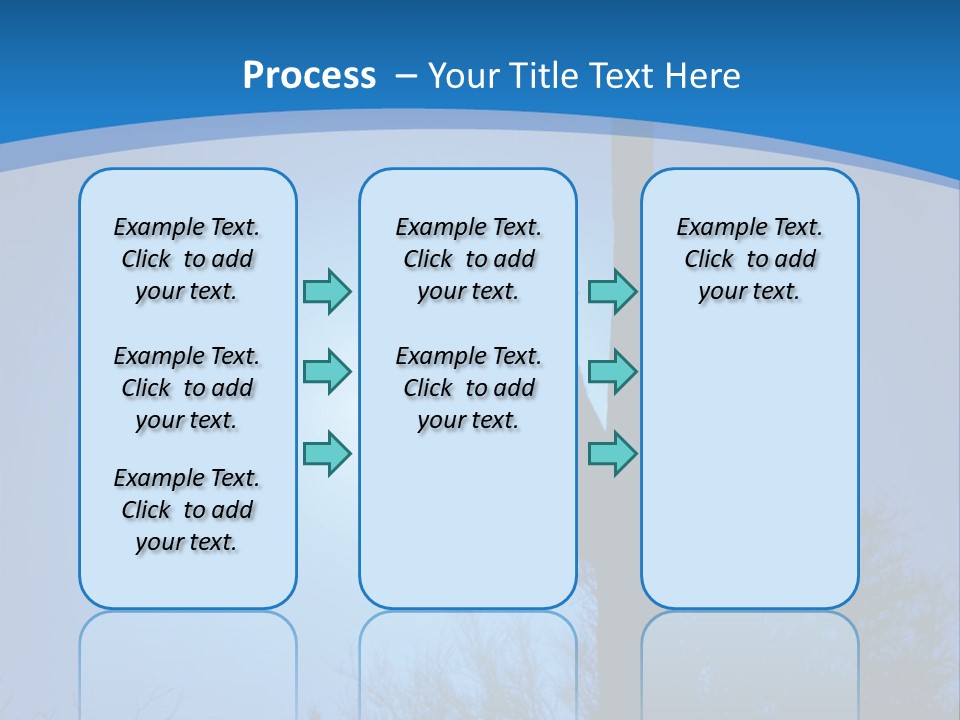 Process – Your Title Text Here

Example Text. Click to add your text.

Example Text. Click to add your text.

Example Text. Click to add your text.

Example Text. Click to add your text.

Example Text. Click to add your text.

Example Text. Click to add your text.